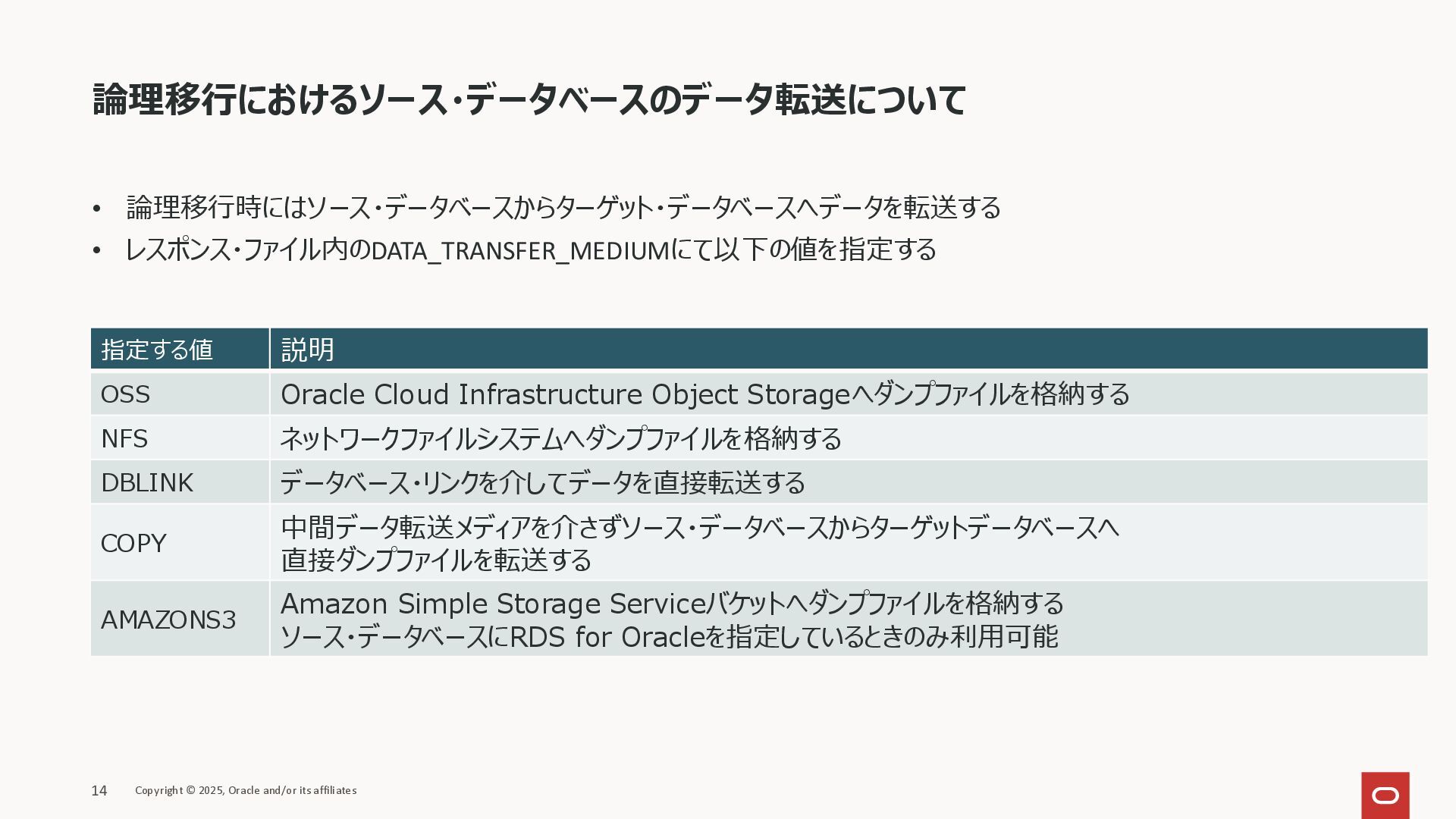 論理移行におけるソース・データベースのデータ転送について

• 論理移行時にはソース・データベースからターゲット・データベースへデータを転送する
• レスポンス・ファイル内のDATA_TRANSFER_MEDIUMにて以下の値を指定する

| 指定する値 | 説明 |
|---|---|
| OSS | Oracle Cloud Infrastructure Object Storageへダンプファイルを格納する |
| NFS | ネットワークファイルシステムへダンプファイルを格納する |
| DBLINK | データベース・リンクを介してデータを直接転送する |
| COPY | 中間データ転送メディアを介さずソース・データベースからターゲットデータベースへ直接ダンプファイルを転送する |
| AMAZONS3 | Amazon Simple Storage Serviceバケットへダンプファイルを格納する ソース・データベースにRDS for Oracleを指定しているときのみ利用可能 |

14 Copyright © 2025, Oracle and/or its affiliates